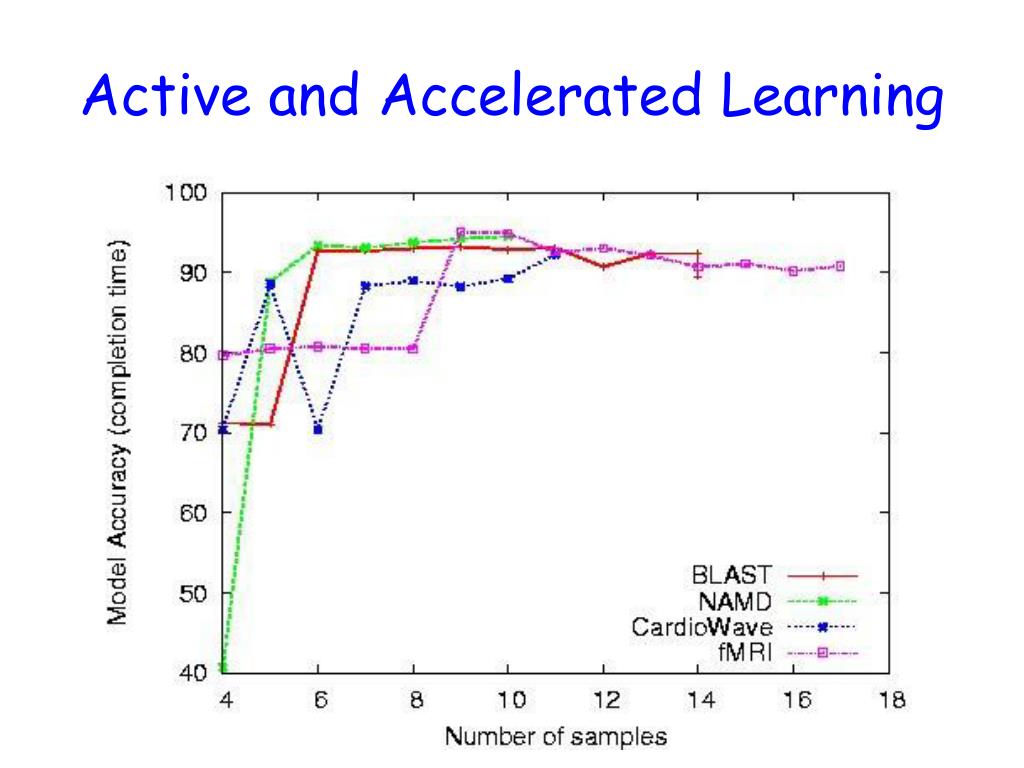 Active and Accelerated Learning

Model Accuracy (completion time)

100
90
80
70
60
50
40

4
6
8
10
12
14
16
18

Number of samples

BLAST
NAMD
CardioWave
fMRI